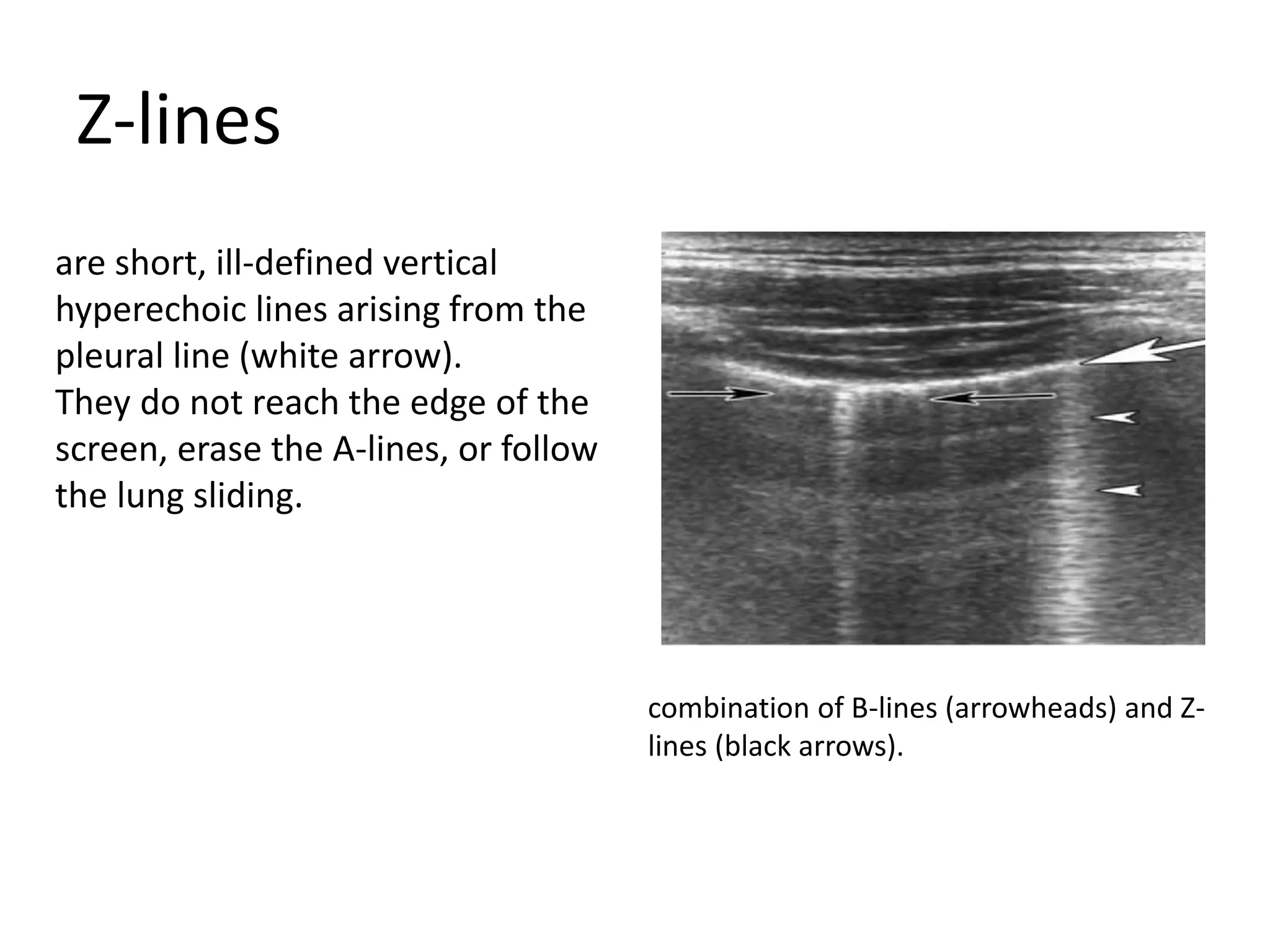 Z-lines

are short, ill-defined vertical hyperechoic lines arising from the pleural line (white arrow).
They do not reach the edge of the screen, erase the A-lines, or follow the lung sliding.

combination of B-lines (arrowheads) and Z-lines (black arrows).